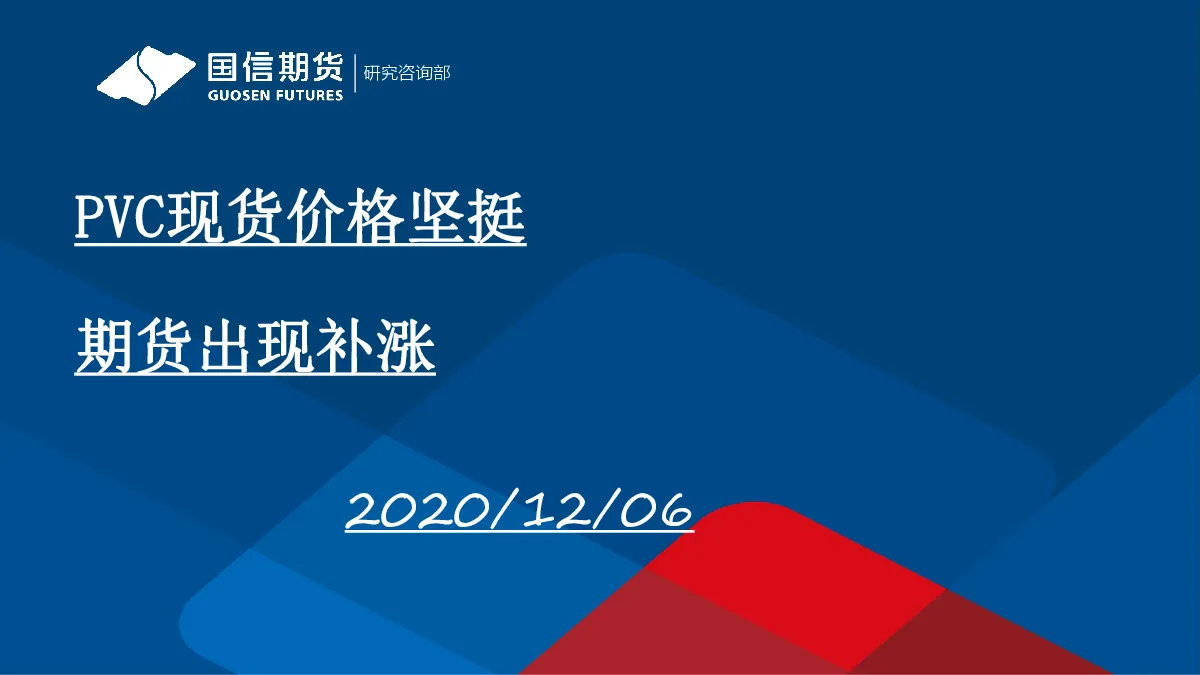 国信期货
GUOSEN FUTURES
研究咨询部

PVC现货价格坚挺

期货出现补涨

2020/12/06